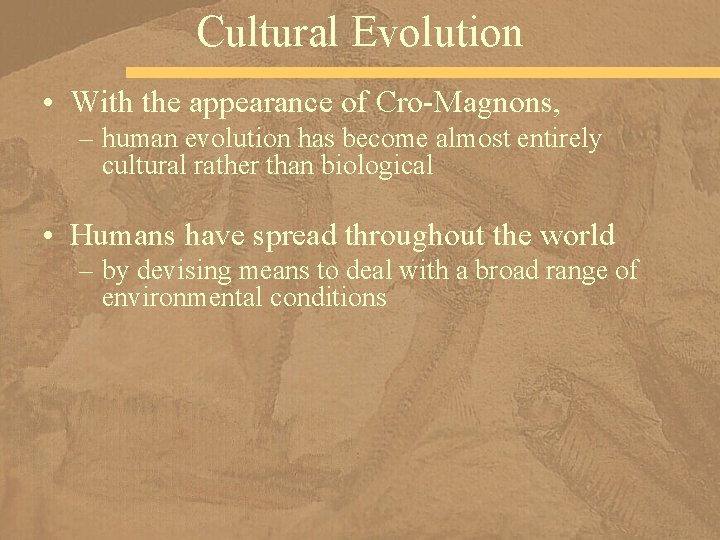 Cultural Evolution

• With the appearance of Cro-Magnons,
– human evolution has become almost entirely cultural rather than biological

• Humans have spread throughout the world
– by devising means to deal with a broad range of environmental conditions